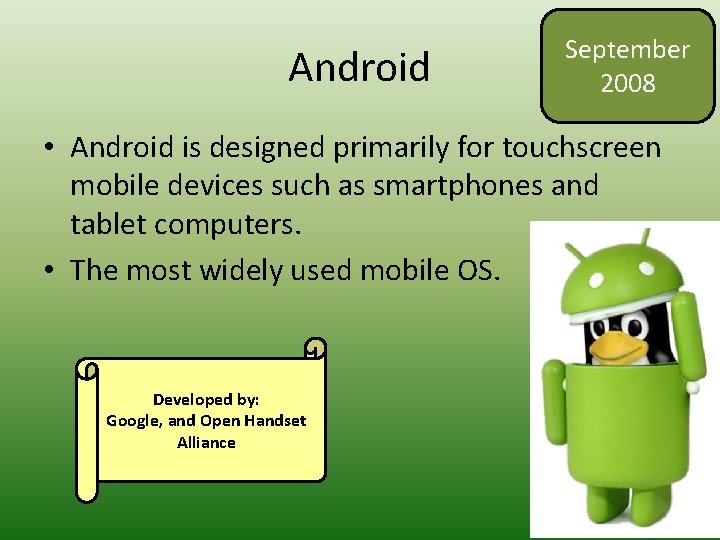 Android

September 2008

• Android is designed primarily for touchscreen mobile devices such as smartphones and tablet computers.
• The most widely used mobile OS.

Developed by:
Google, and Open Handset Alliance